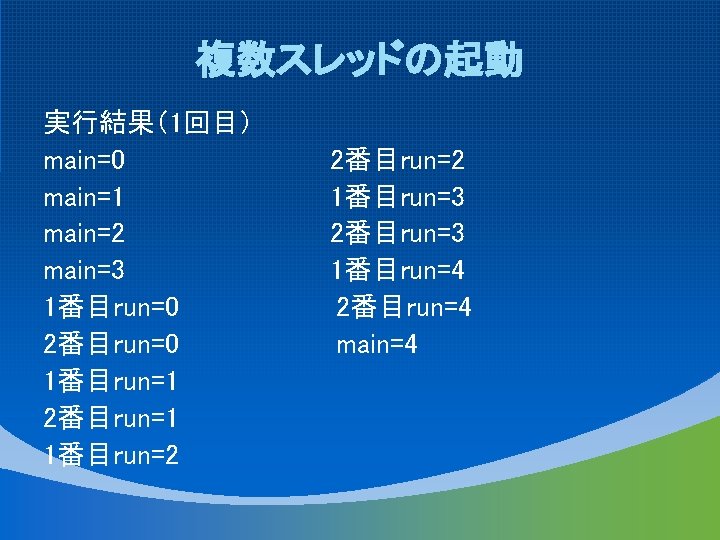 複数スレッドの起動

実行結果(1回目)

main=0
main=1
main=2
main=3
1番目run=0
2番目run=0
1番目run=1
2番目run=1
1番目run=2

2番目run=2
1番目run=3
2番目run=3
1番目run=4
2番目run=4
main=4